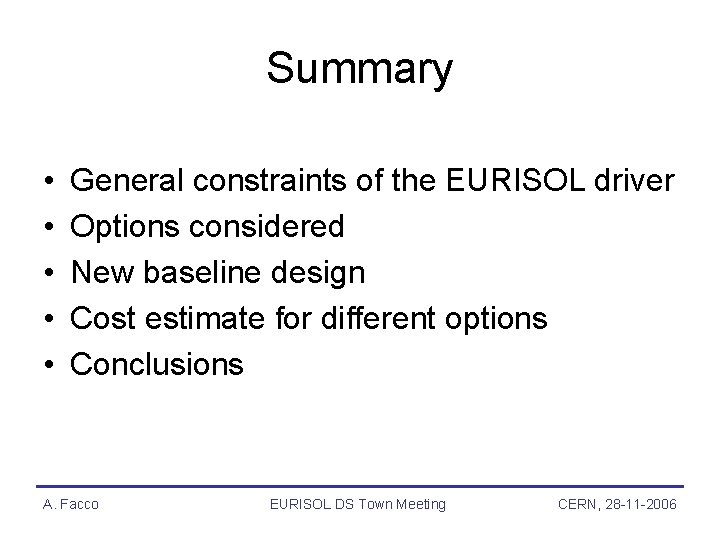 Summary

• General constraints of the EURISOL driver
• Options considered
• New baseline design
• Cost estimate for different options
• Conclusions

A. Facco
EURISOL DS Town Meeting
CERN, 28-11-2006